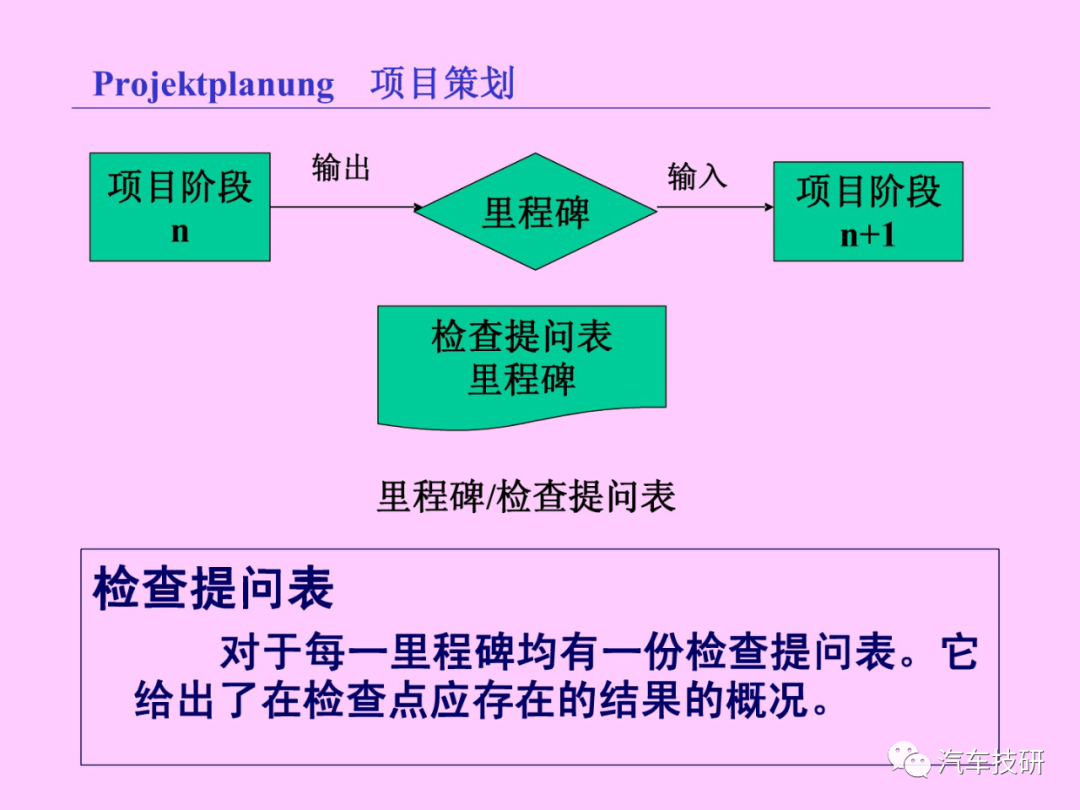 Projektplanung 项目策划

项目阶段 n

输出

里程碑

输入

项目阶段 n+1

检查提问表
里程碑

里程碑/检查提问表

检查提问表

对于每一里程碑均有一份检查提问表。它给出了在检查点应存在的结果的概况。

汽车技研